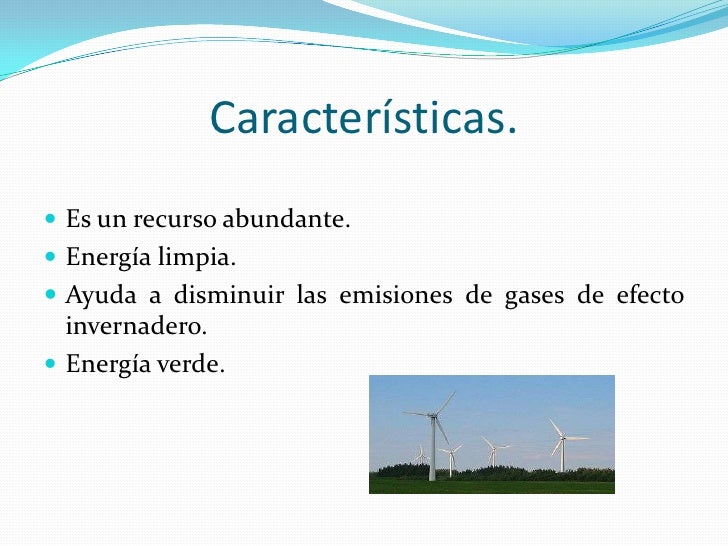 Características.

- Es un recurso abundante.
- Energía limpia.
- Ayuda a disminuir las emisiones de gases de efecto invernadero.
- Energía verde.